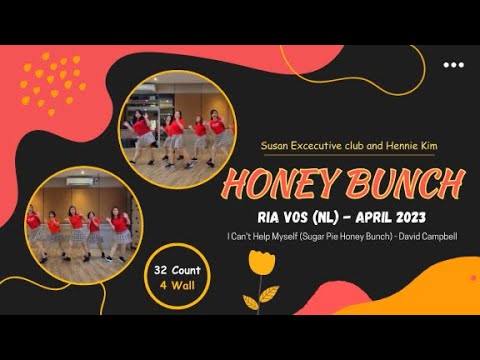 Susan Excecutive club and Hennie Kim

HONEY BUNCH

RIA VOS (NL) - APRIL 2023

I Can't Help Myself (Sugar Pie Honey Bunch) - David Campbell

32 Count
4 Wall